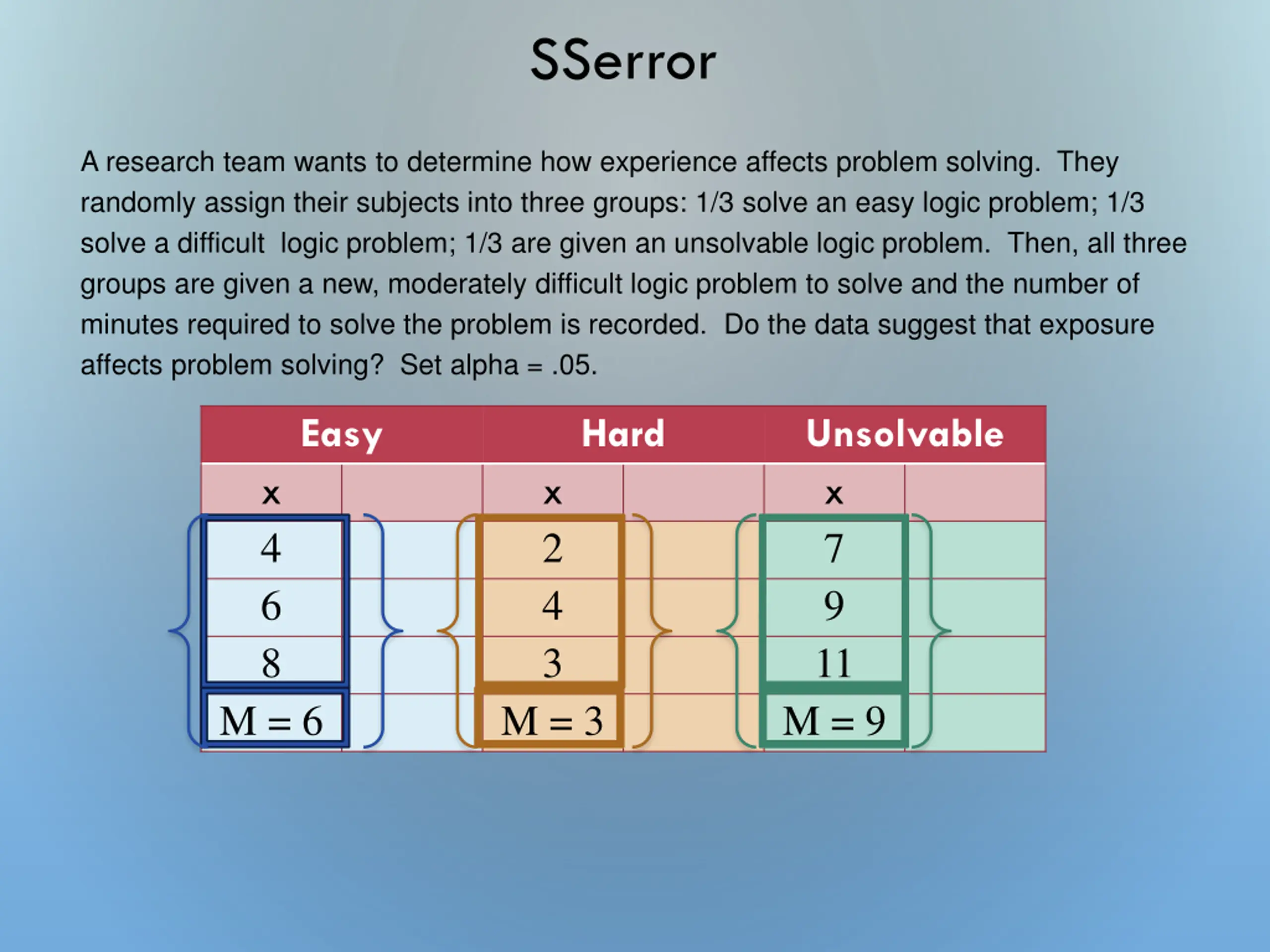 SSerror

A research team wants to determine how experience affects problem solving. They randomly assign their subjects into three groups: 1/3 solve an easy logic problem; 1/3 solve a difficult logic problem; 1/3 are given an unsolvable logic problem. Then, all three groups are given a new, moderately difficult logic problem to solve and the number of minutes required to solve the problem is recorded. Do the data suggest that exposure affects problem solving? Set alpha = .05.

| Easy | | Hard | | Unsolvable | |
|---|---|---|---|---|---|
| x | | x | | x | |
| 4 | | 2 | | 7 | |
| 6 | | 4 | | 9 | |
| 8 | | 3 | | 11 | |
| M = 6 | | M = 3 | | M = 9 | |